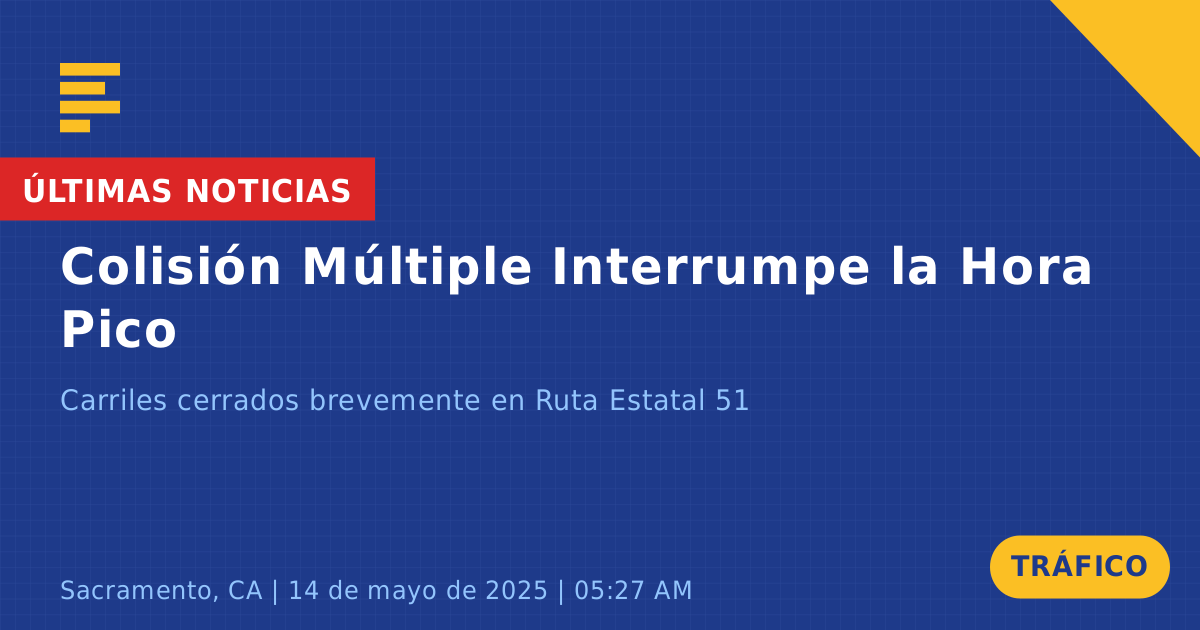 ÚLTIMAS NOTICIAS

Colisión Múltiple Interrumpe la Hora Pico

Carriles cerrados brevemente en Ruta Estatal 51

Sacramento, CA | 14 de mayo de 2025 | 05:27 AM

TRÁFICO